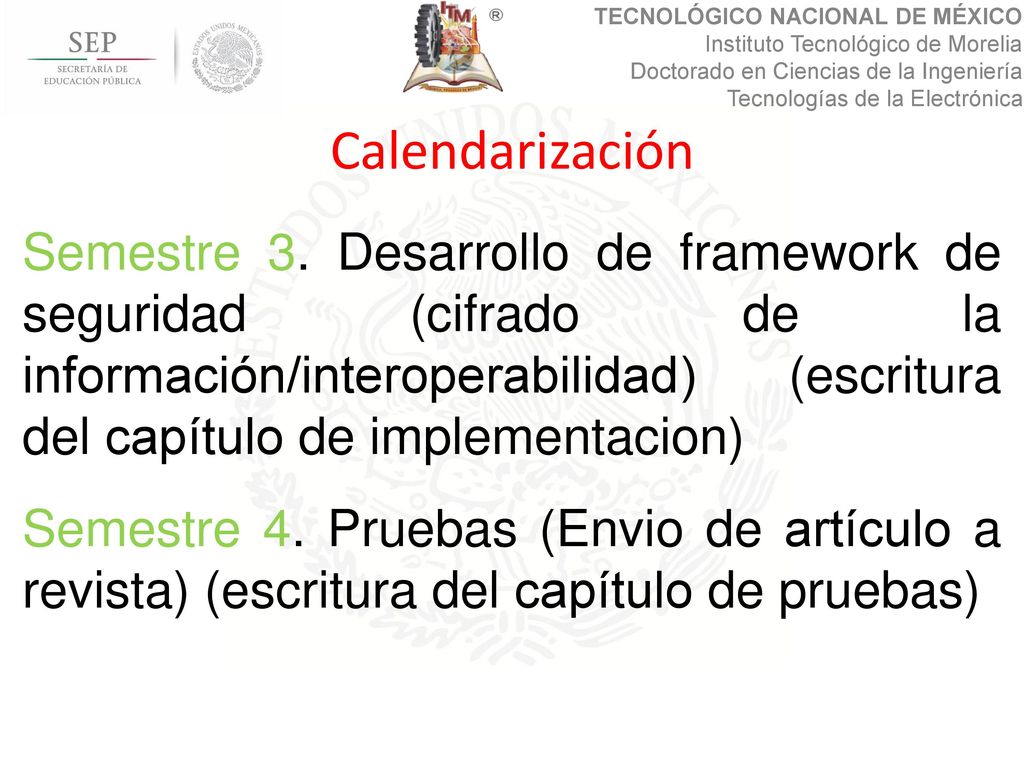 SEP
SECRETARÍA DE EDUCACIÓN PÚBLICA

ESTADOS UNIDOS MEXICANOS

ITM ®

TECNOLÓGICO NACIONAL DE MÉXICO
Instituto Tecnológico de Morelia
Doctorado en Ciencias de la Ingeniería
Tecnologías de la Electrónica

Calendarización

Semestre 3. Desarrollo de framework de seguridad (cifrado de la información/interoperabilidad) (escritura del capítulo de implementacion)

Semestre 4. Pruebas (Envio de artículo a revista) (escritura del capítulo de pruebas)